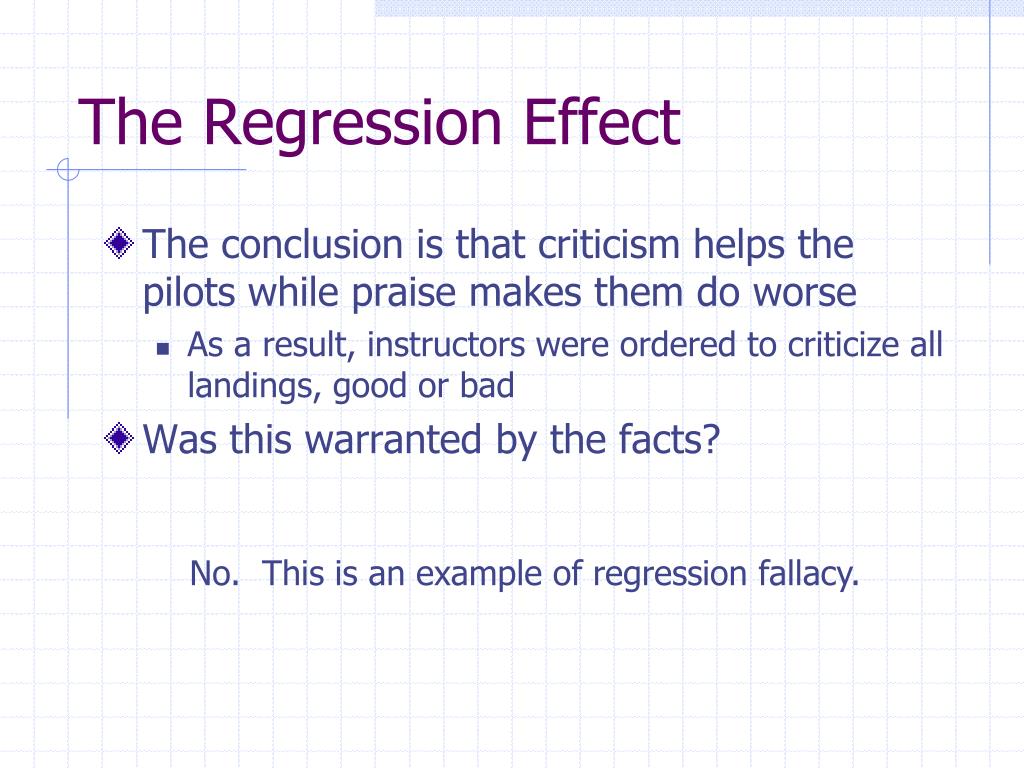 The Regression Effect

The conclusion is that criticism helps the pilots while praise makes them do worse

As a result, instructors were ordered to criticize all landings, good or bad

Was this warranted by the facts?

No. This is an example of regression fallacy.